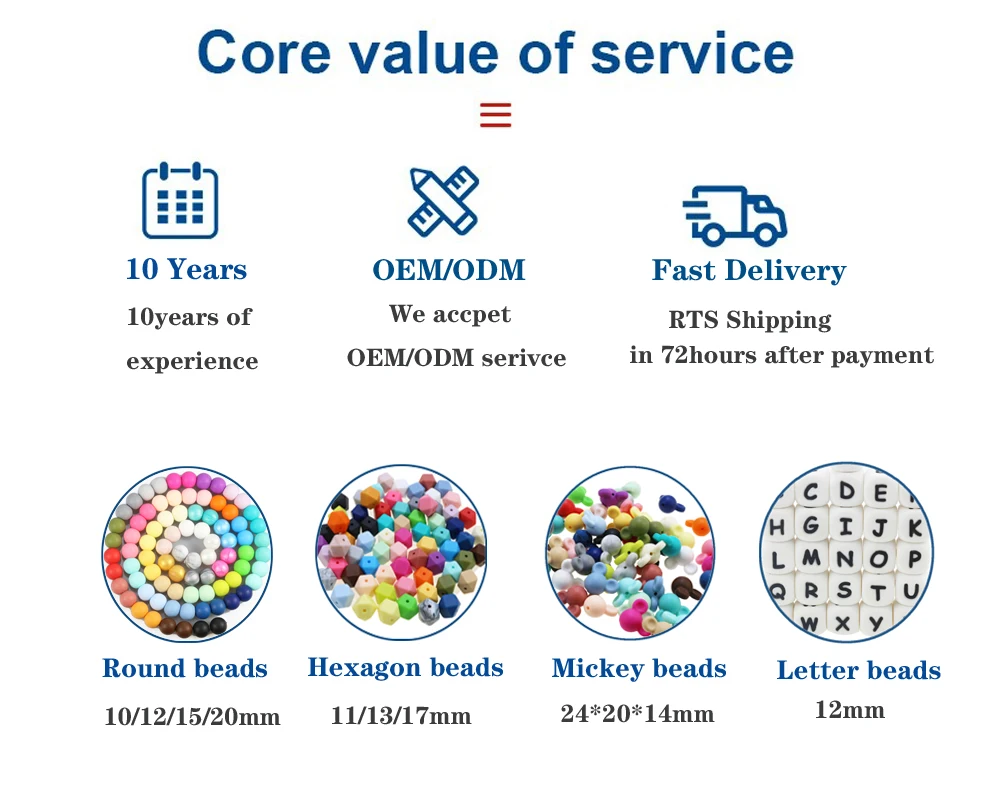 Core value of service

10 Years
10years of experience

OEM/ODM
We accpet OEM/ODM serivce

Fast Delivery
RTS Shipping in 72hours after payment

C D E
H G I J K
L M N O P
Q R S T U
W X Y

Round beads
10/12/15/20mm

Hexagon beads
11/13/17mm

Mickey beads
24*20*14mm

Letter beads
12mm